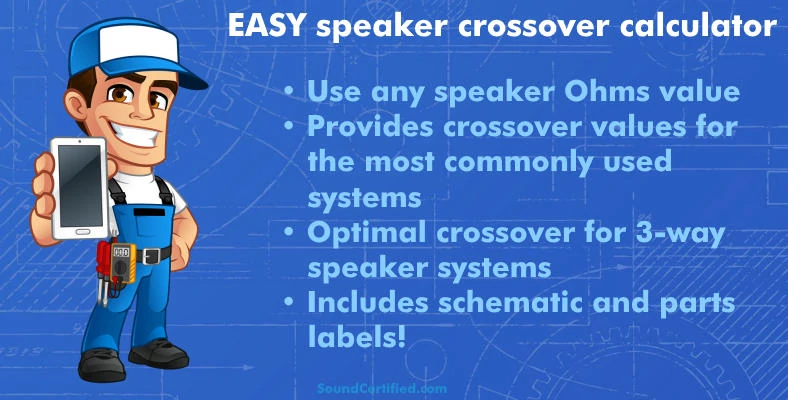 EASY speaker crossover calculator

• Use any speaker Ohms value
• Provides crossover values for the most commonly used systems
• Optimal crossover for 3-way speaker systems
• Includes schematic and parts labels!

SoundCertified.com